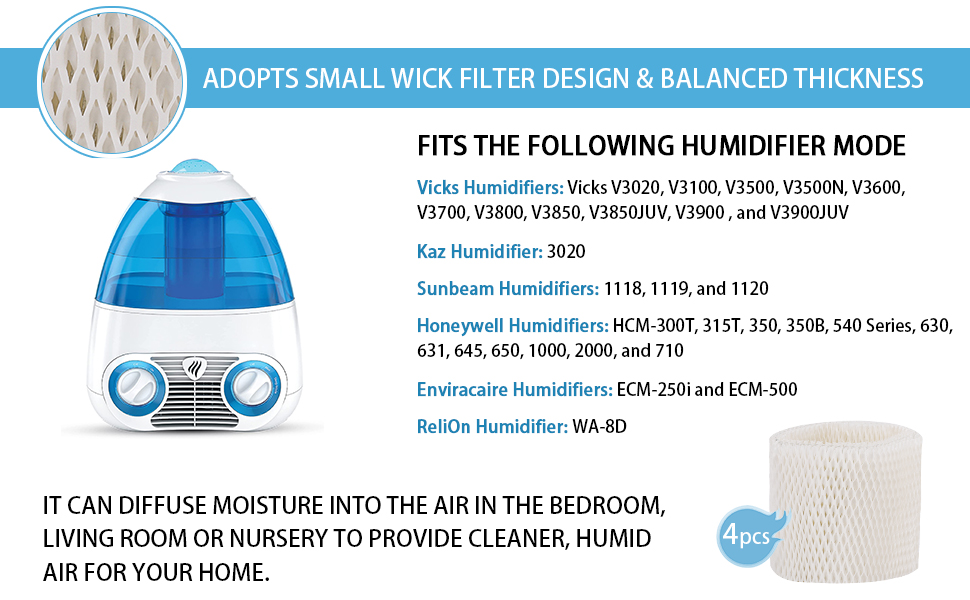 ADOPTS SMALL WICK FILTER DESIGN & BALANCED THICKNESS

FITS THE FOLLOWING HUMIDIFIER MODE

Vicks Humidifiers: Vicks V3020, V3100, V3500, V3500N, V3600, V3700, V3800, V3850, V3850JUV, V3900 , and V3900JUV

Kaz Humidifier: 3020

Sunbeam Humidifiers: 1118, 1119, and 1120

Honeywell Humidifiers: HCM-300T, 315T, 350, 350B, 540 Series, 630, 631, 645, 650, 1000, 2000, and 710

Enviracaire Humidifiers: ECM-250i and ECM-500

ReliOn Humidifier: WA-8D

IT CAN DIFFUSE MOISTURE INTO THE AIR IN THE BEDROOM, LIVING ROOM OR NURSERY TO PROVIDE CLEANER, HUMID AIR FOR YOUR HOME.

4pcs